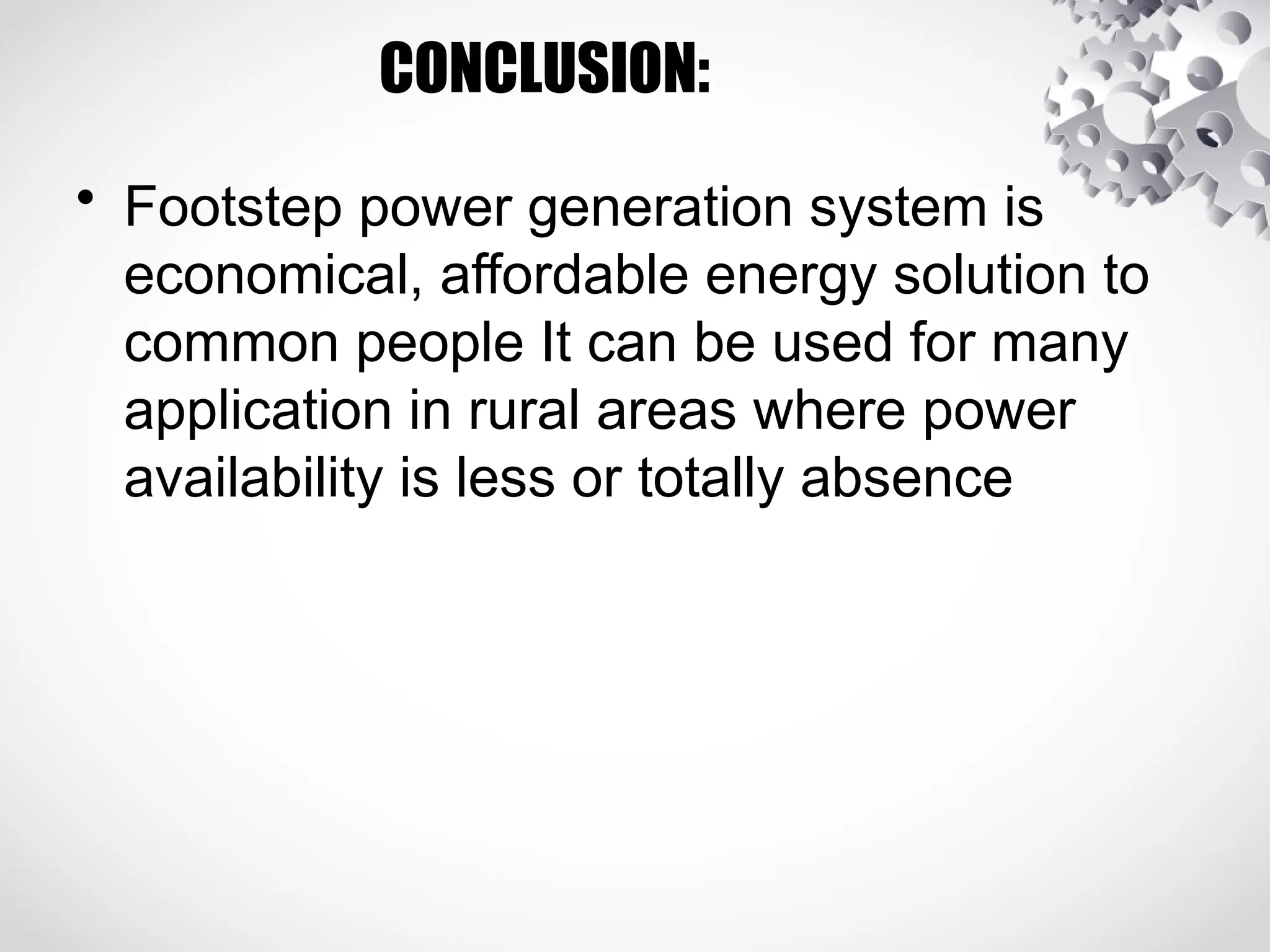 CONCLUSION:

• Footstep power generation system is economical, affordable energy solution to common people It can be used for many application in rural areas where power availability is less or totally absence